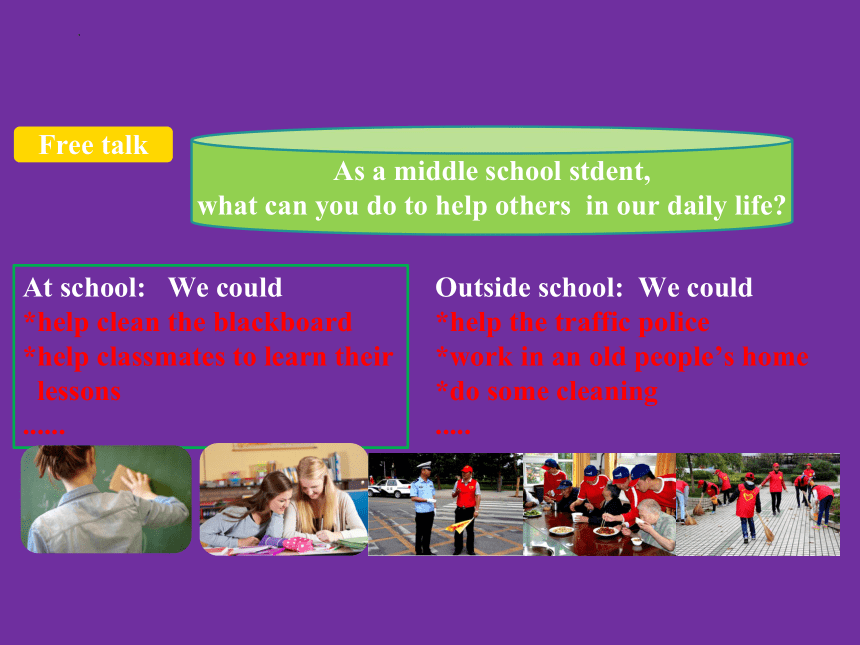 Free talk

As a middle school stdent,
what can you do to help others in our daily life?

At school: We could
*help clean the blackboard
*help classmates to learn their lessons
......

Outside school: We could
*help the traffic police
*work in an old people's home
*do some cleaning
.....